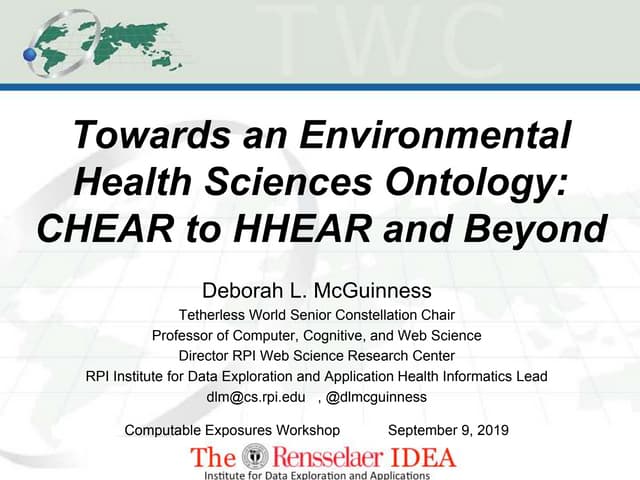 TWC

Towards an Environmental Health Sciences Ontology: CHEAR to HHEAR and Beyond

Deborah L. McGuinness

Tetherless World Senior Constellation Chair

Professor of Computer, Cognitive, and Web Science

Director RPI Web Science Research Center

RPI Institute for Data Exploration and Application Health Informatics Lead

dlm@cs.rpi.edu , @dlmcguinness

Computable Exposures Workshop September 9, 2019

The Rensselaer IDEA

Institute for Data Exploration and Applications